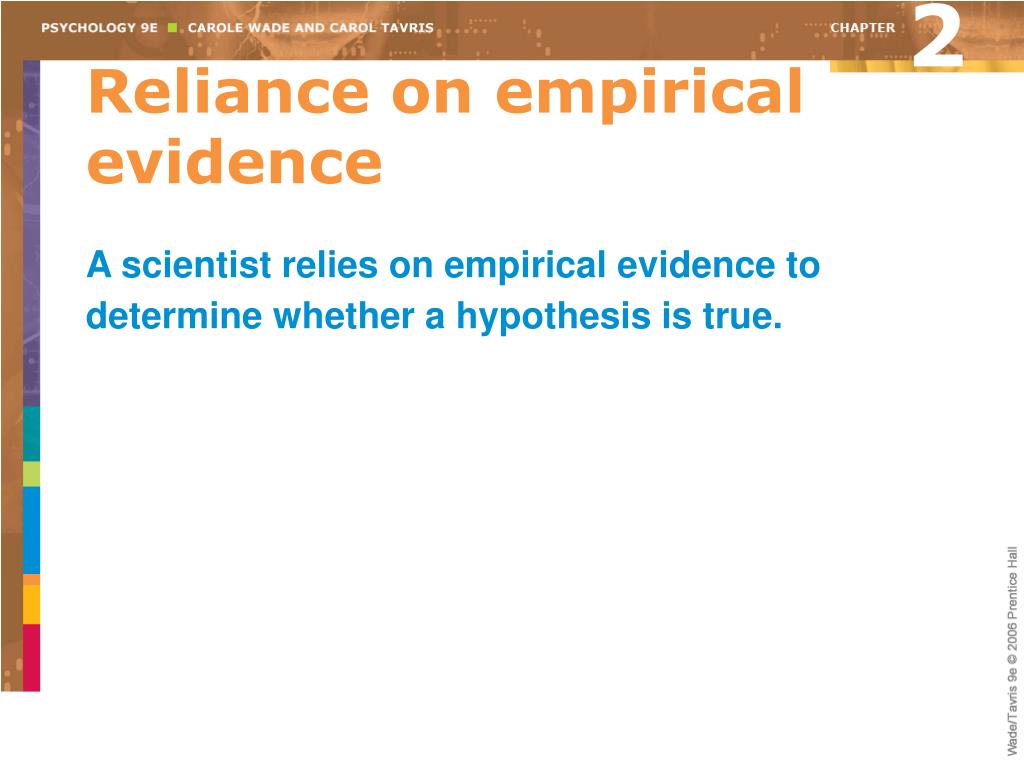 PSYCHOLOGY 9E ■ CAROLE WADE AND CAROL TAVRIS

CHAPTER 2

Reliance on empirical evidence

A scientist relies on empirical evidence to determine whether a hypothesis is true.

Wade/Tavris 9e © 2006 Prentice Hall